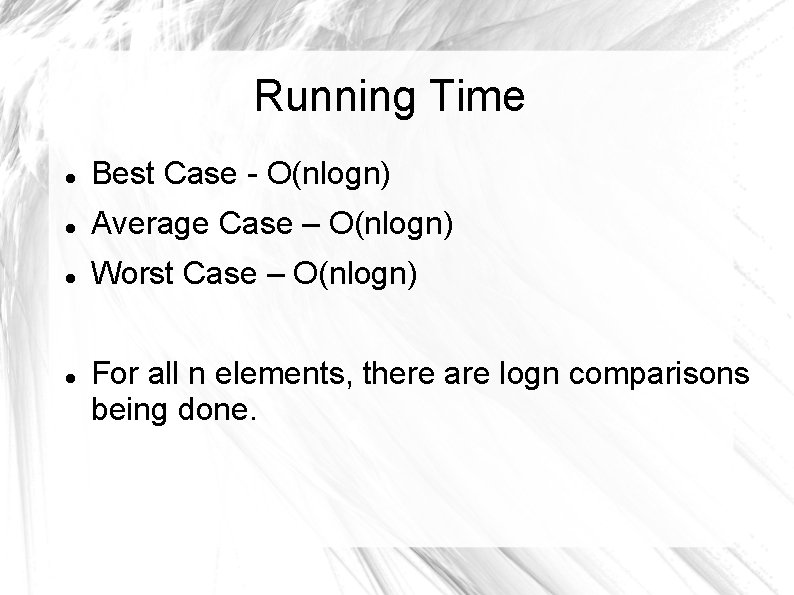 Running Time

- Best Case - O(nlogn)
- Average Case – O(nlogn)
- Worst Case – O(nlogn)

- For all n elements, there are logn comparisons being done.